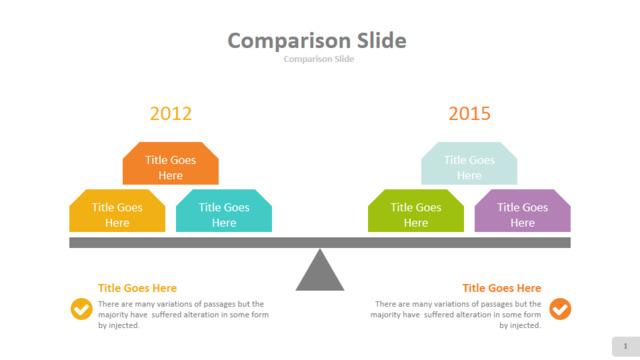 Comparison Slide

Comparison Slide

2012

Title Goes Here

Title Goes Here

Title Goes Here

2015

Title Goes Here

Title Goes Here

Title Goes Here

Title Goes Here

There are many variations of passages but the majority have suffered alteration in some form by injected.

Title Goes Here

There are many variations of passages but the majority have suffered alteration in some form by injected.

1